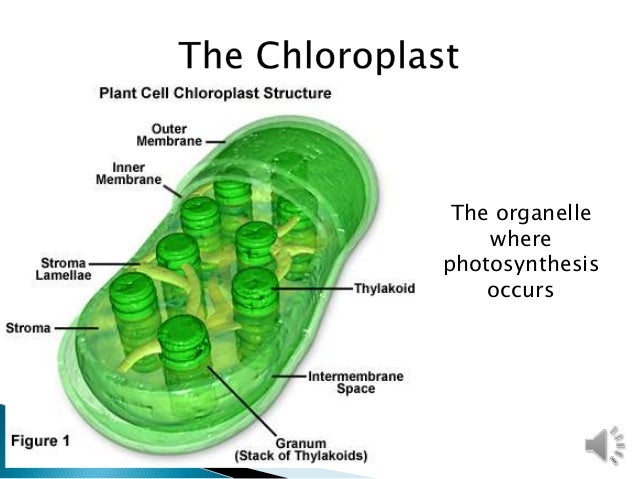 The Chloroplast

Plant Cell Chloroplast Structure

Outer Membrane

Inner Membrane

Stroma Lamellae

Stroma

Thylakoid

Intermembrane Space

Granum (Stack of Thylakoids)

Figure 1

The organelle where photosynthesis occurs